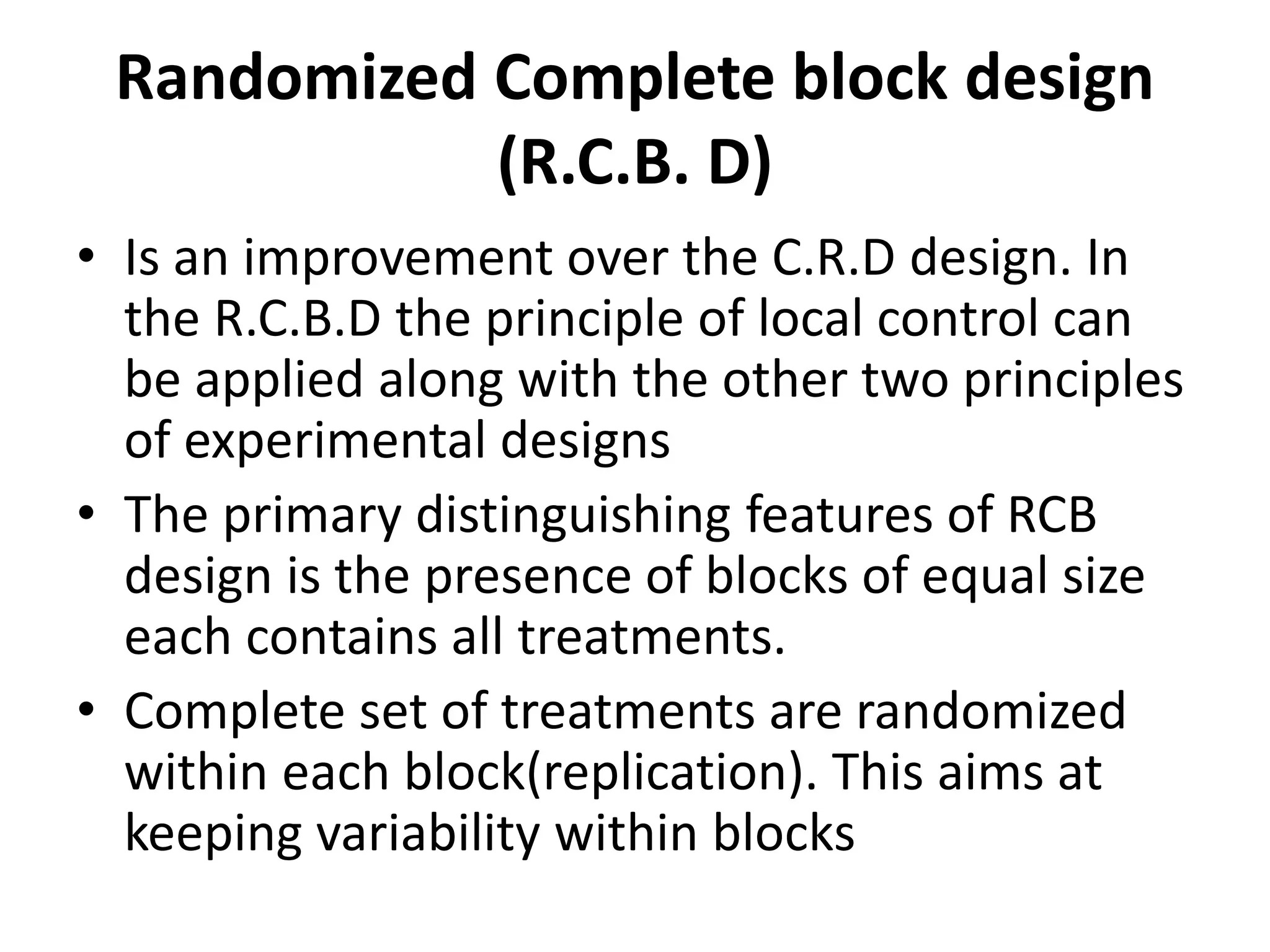 Randomized Complete block design (R.C.B. D)

• Is an improvement over the C.R.D design. In the R.C.B.D the principle of local control can be applied along with the other two principles of experimental designs

• The primary distinguishing features of RCB design is the presence of blocks of equal size each contains all treatments.

• Complete set of treatments are randomized within each block(replication). This aims at keeping variability within blocks